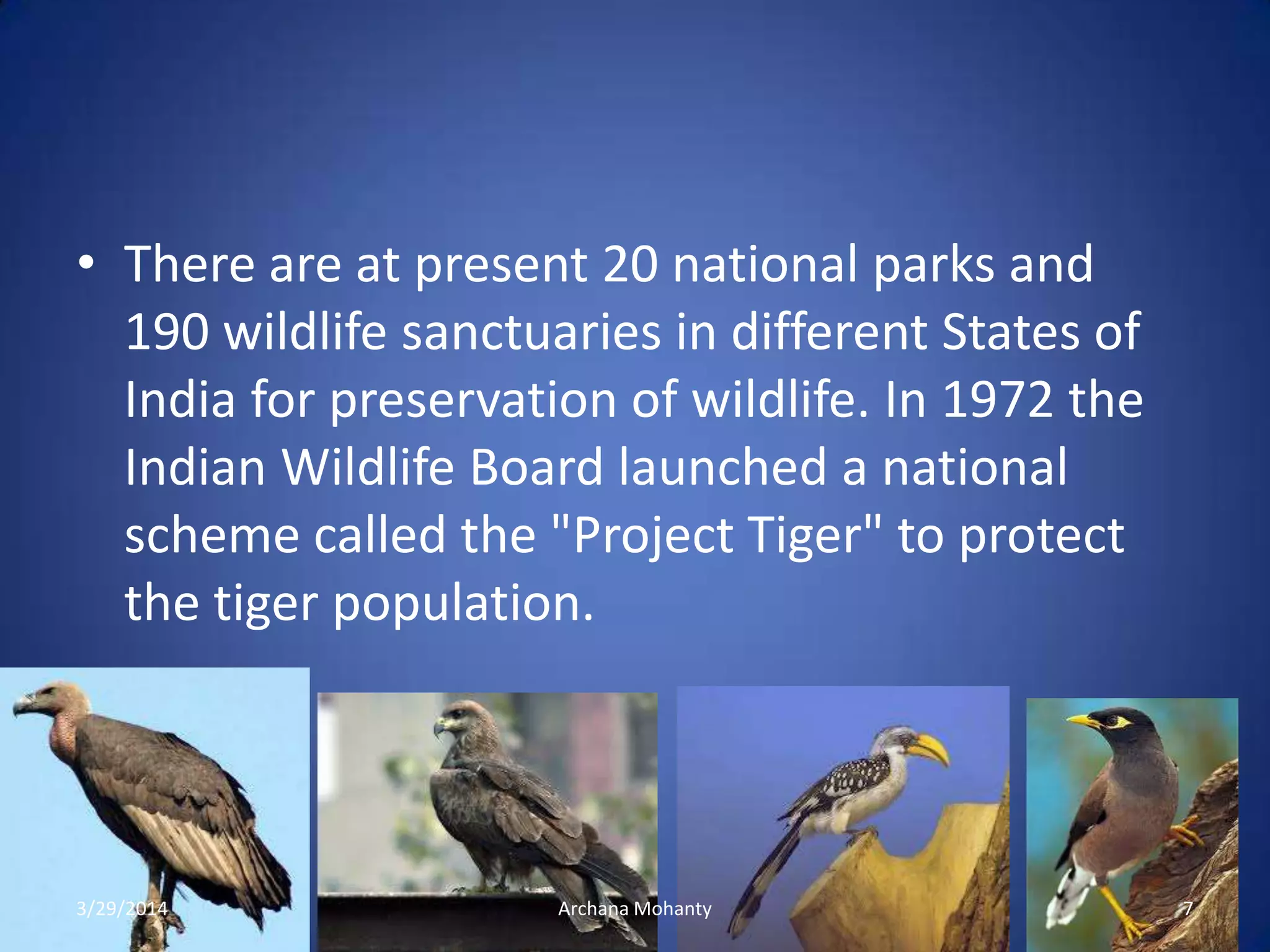 • There are at present 20 national parks and 190 wildlife sanctuaries in different States of India for preservation of wildlife. In 1972 the Indian Wildlife Board launched a national scheme called the "Project Tiger" to protect the tiger population.

3/29/2014 Archana Mohanty 7